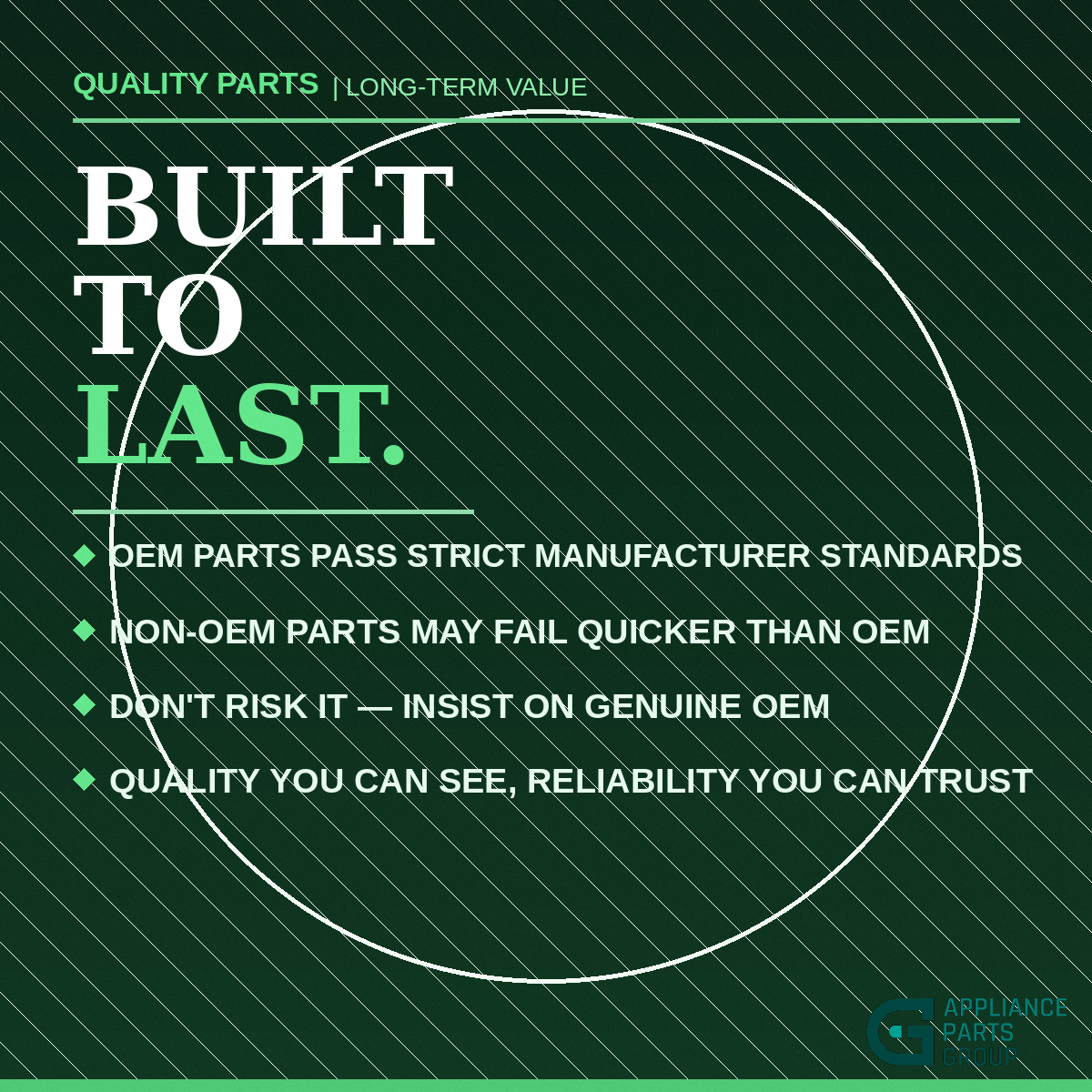 QUALITY PARTS | LONG-TERM VALUE

BUILT
TO
LAST.

◆ OEM PARTS PASS STRICT MANUFACTURER STANDARDS
◆ NON-OEM PARTS MAY FAIL QUICKER THAN OEM
◆ DON'T RISK IT — INSIST ON GENUINE OEM
◆ QUALITY YOU CAN SEE, RELIABILITY YOU CAN TRUST

APPLIANCE
PARTS
GROUP